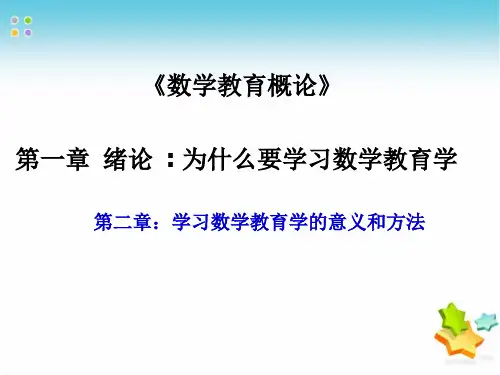 《数学教育概论》

第一章 绪论 ：为什么要学习数学教育学

第二章：学习数学教育学的意义和方法